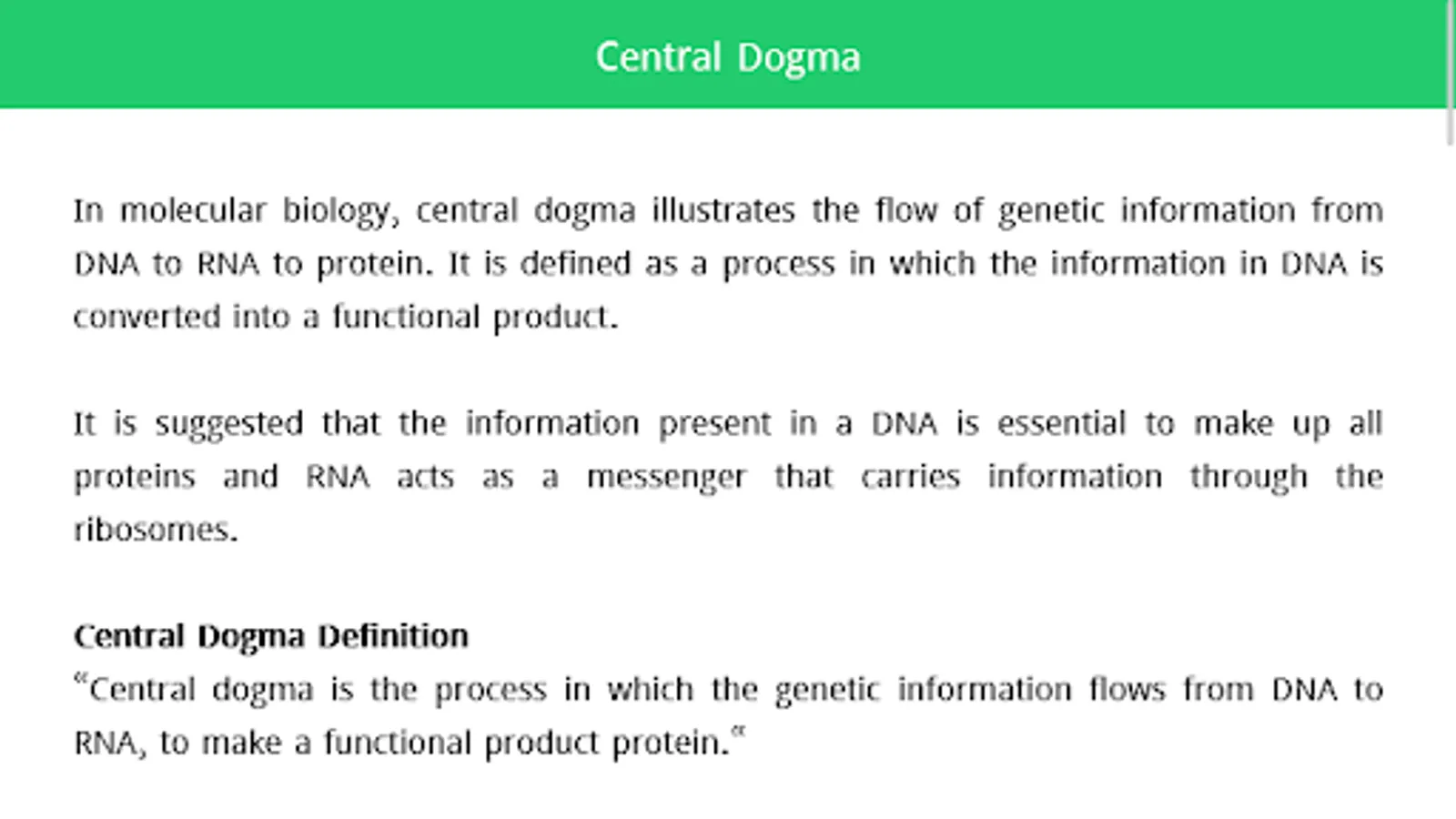 Central Dogma

In molecular biology, central dogma illustrates the flow of genetic information from DNA to RNA to protein. It is defined as a process in which the information in DNA is converted into a functional product.

It is suggested that the information present in a DNA is essential to make up all proteins and RNA acts as a messenger that carries information through the ribosomes.

Central Dogma Definition
“Central dogma is the process in which the genetic information flows from DNA to RNA, to make a functional product protein.“